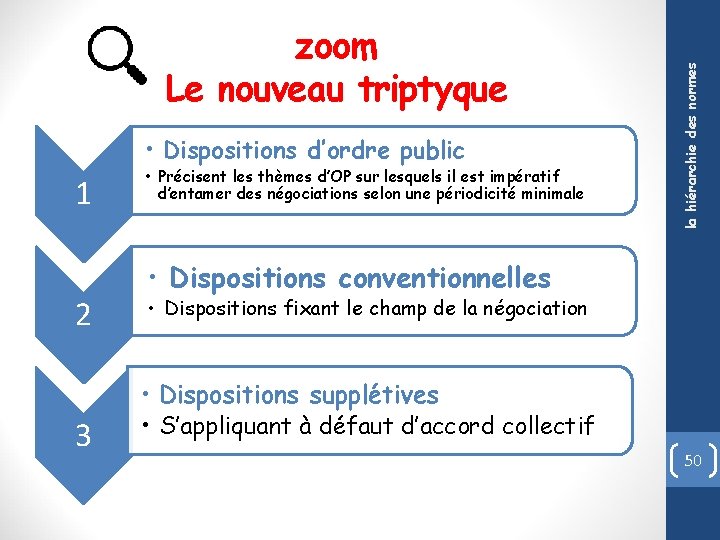 zoom
Le nouveau triptyque

1

• Dispositions d'ordre public
• Précisent les thèmes d'OP sur lesquels il est impératif d'entamer des négociations selon une périodicité minimale

2

• Dispositions conventionnelles
• Dispositions fixant le champ de la négociation

3

• Dispositions supplétives
• S'appliquant à défaut d'accord collectif

la hiérarchie des normes

50